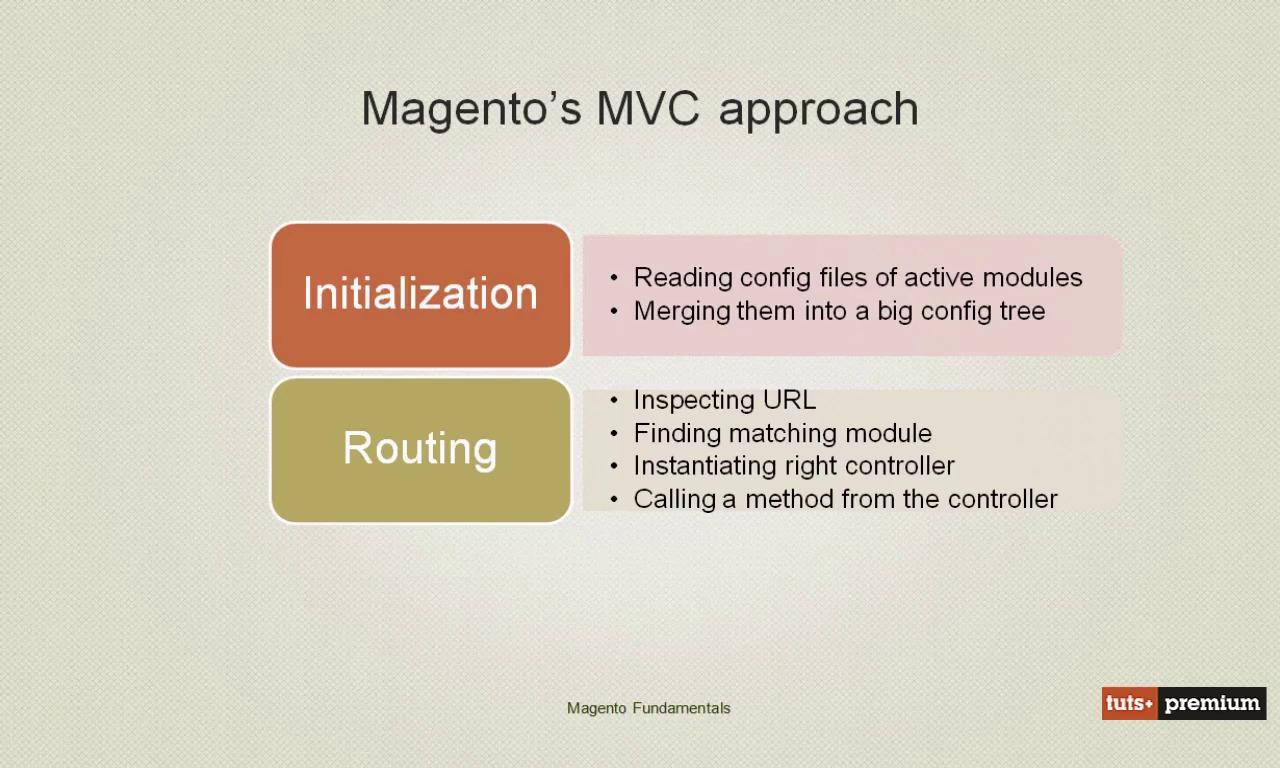 Magento's MVC approach

Initialization

• Reading config files of active modules
• Merging them into a big config tree

Routing

• Inspecting URL
• Finding matching module
• Instantiating right controller
• Calling a method from the controller

Magento Fundamentals

tuts+ premium